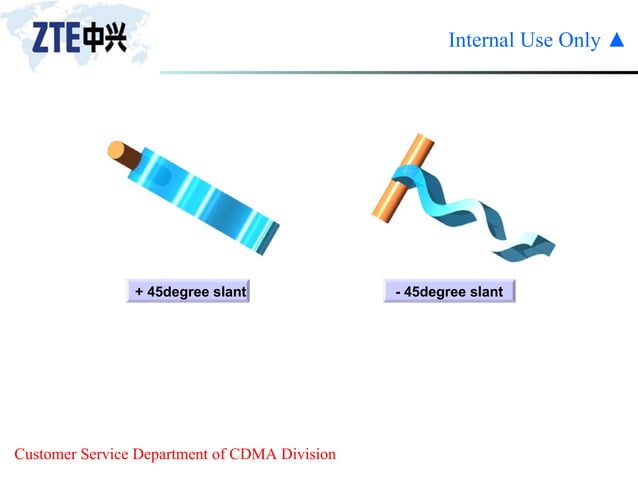 ZTE中兴

Internal Use Only ▲

+ 45degree slant

- 45degree slant

Customer Service Department of CDMA Division